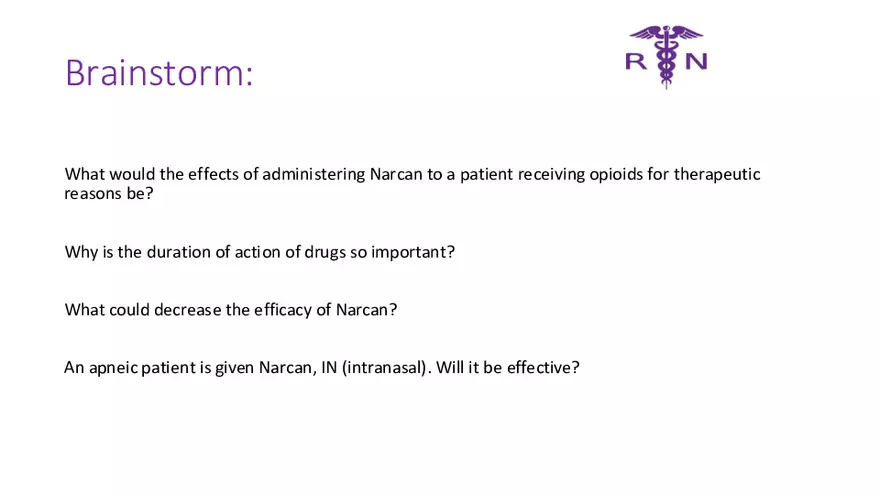 Brainstorm:

R N

What would the effects of administering Narcan to a patient receiving opioids for therapeutic reasons be?

Why is the duration of action of drugs so important?

What could decrease the efficacy of Narcan?

An apneic patient is given Narcan, IN (intranasal). Will it be effective?